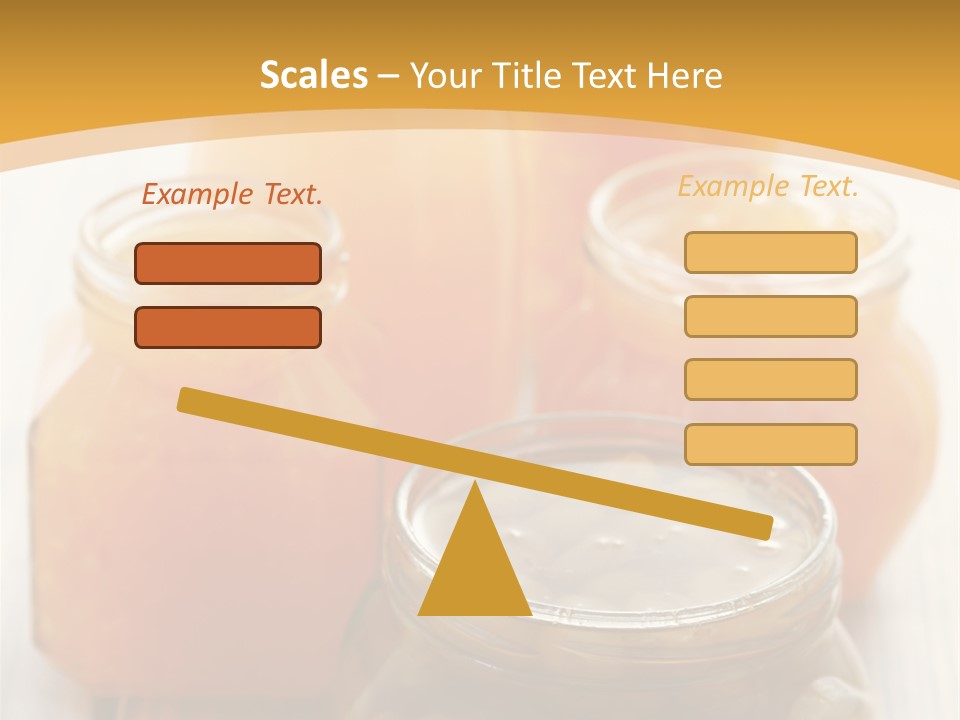 Scales – Your Title Text Here

Example Text.

Example Text.